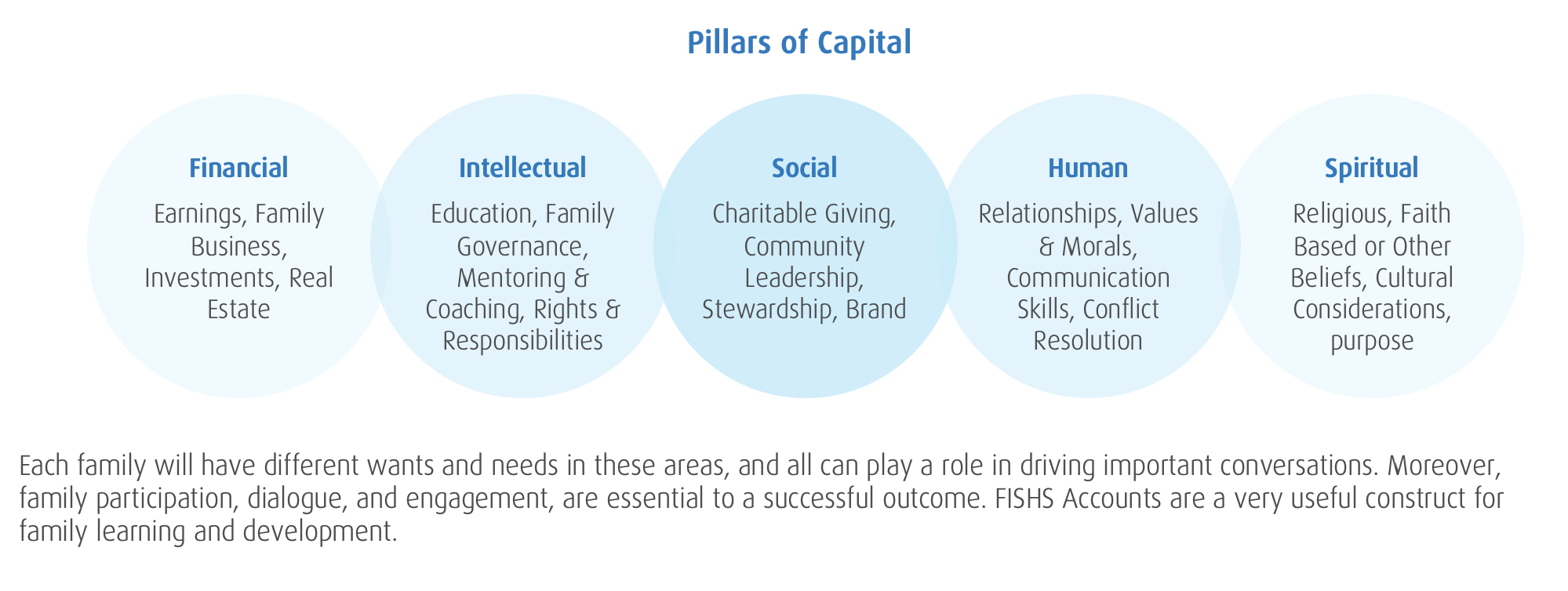 Pillars of Capital

Financial

Earnings, Family Business, Investments, Real Estate

Intellectual

Education, Family Governance, Mentoring & Coaching, Rights & Responsibilities

Social

Charitable Giving, Community Leadership, Stewardship, Brand

Human

Relationships, Values & Morals, Communication Skills, Conflict Resolution

Spiritual

Religious, Faith Based or Other Beliefs, Cultural Considerations, purpose

Each family will have different wants and needs in these areas, and all can play a role in driving important conversations. Moreover, family participation, dialogue, and engagement, are essential to a successful outcome. FISHS Accounts are a very useful construct for family learning and development.